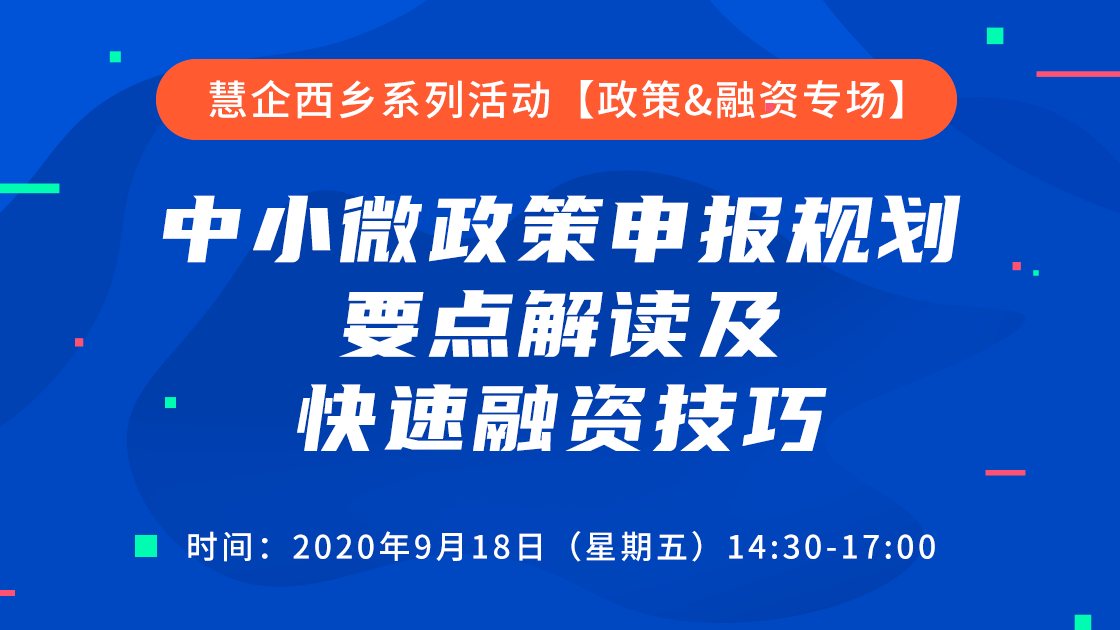 慧企西乡系列活动【政策&融资专场】

中小微政策申报规划
要点解读及
快速融资技巧

时间：2020年9月18日（星期五）14:30-17:00